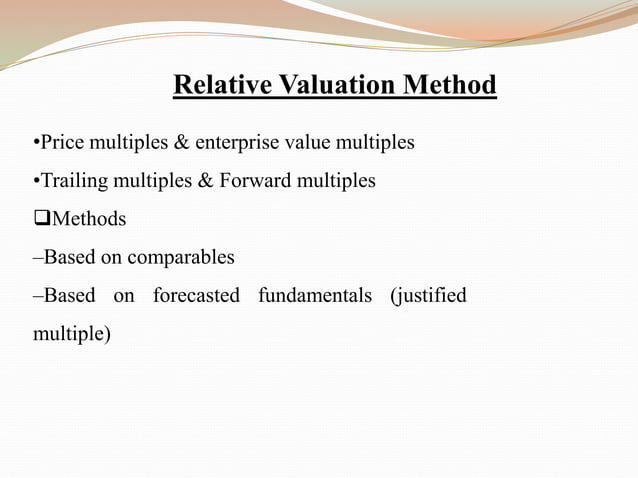 Relative Valuation Method

•Price multiples & enterprise value multiples

•Trailing multiples & Forward multiples

❑Methods

–Based on comparables

–Based on forecasted fundamentals (justified multiple)